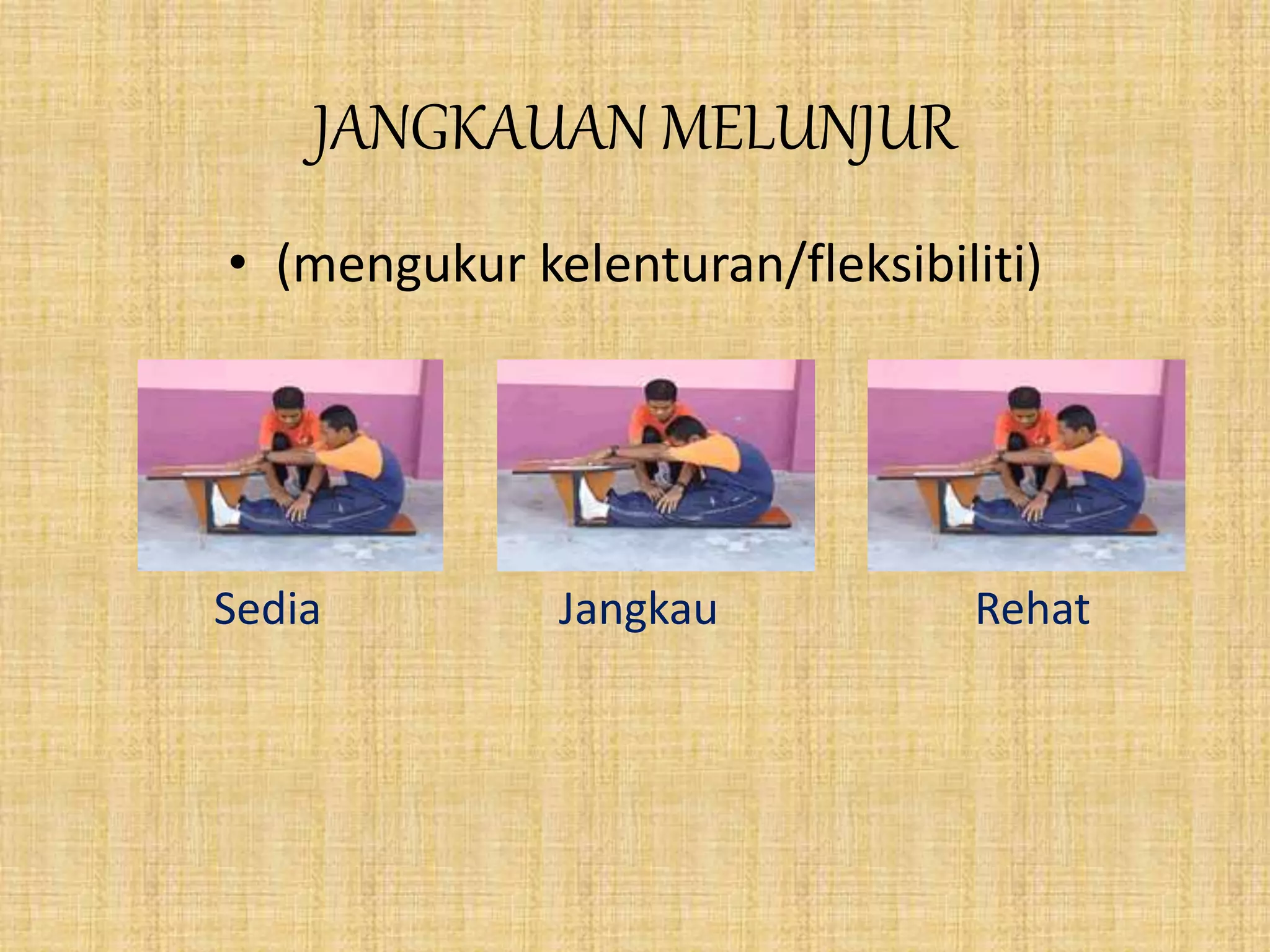 JANGKAUAN MELUNJUR

• (mengukur kelenturan/fleksibiliti)

Sedia

Jangkau

Rehat